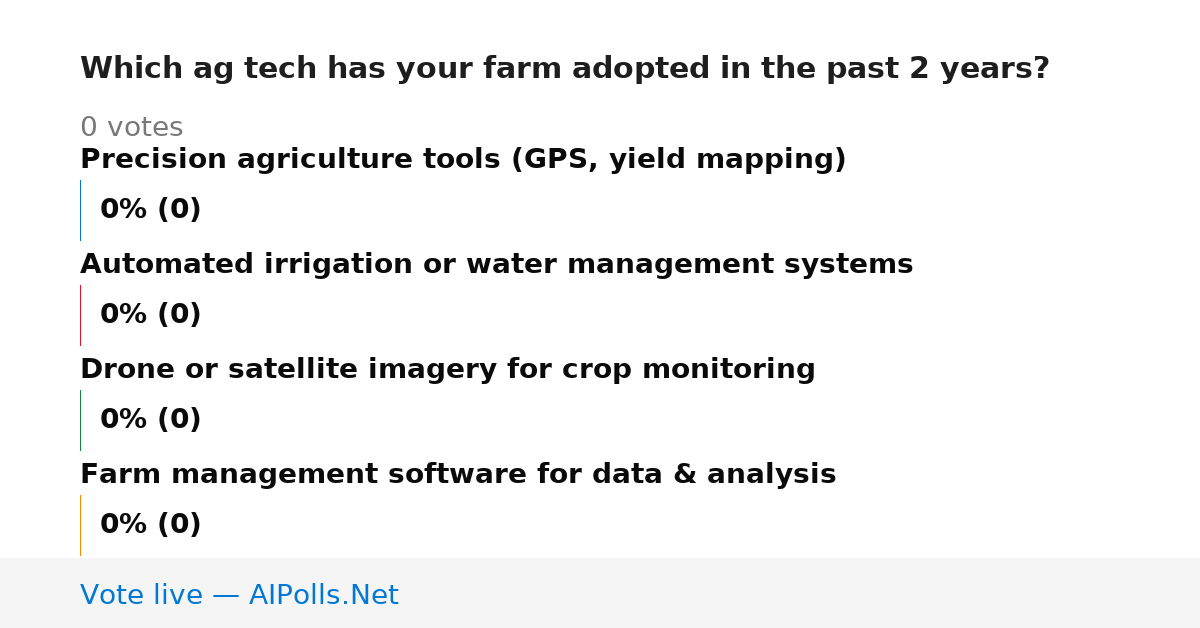 Which ag tech has your farm adopted in the past 2 years?

0 votes

Precision agriculture tools (GPS, yield mapping)

0% (0)

Automated irrigation or water management systems

0% (0)

Drone or satellite imagery for crop monitoring

0% (0)

Farm management software for data & analysis

0% (0)

Vote live — AIPolls.Net